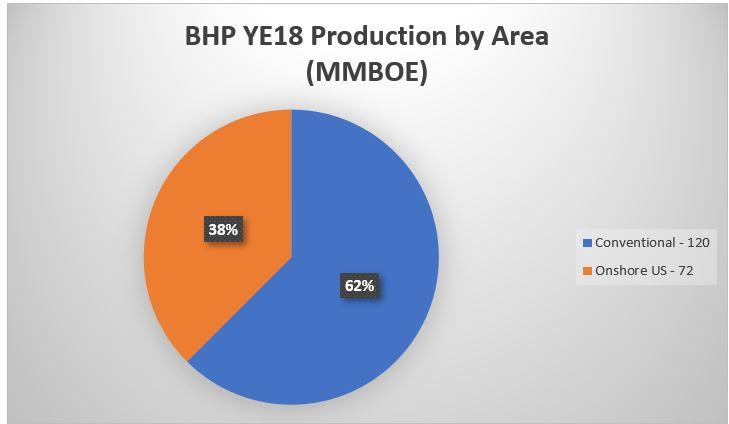 BHP YE18 Production by Area (MMBOE)

38%

62%

Conventional - 120
Onshore US - 72